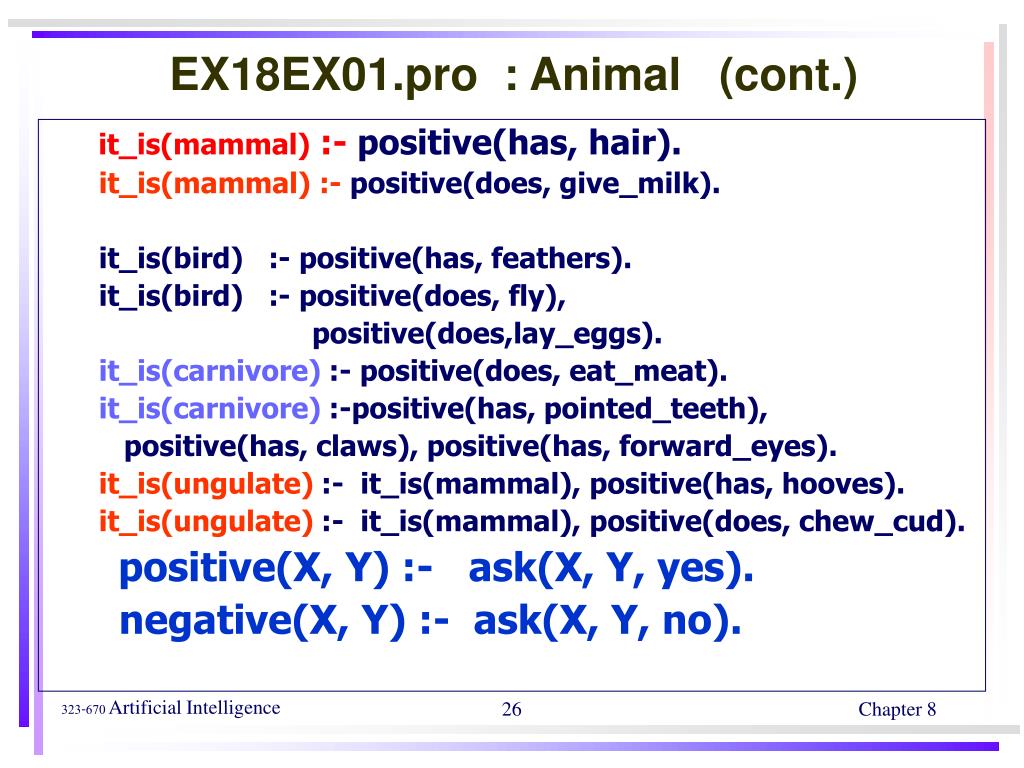 EX18EX01.pro : Animal (cont.)

it_is(mammal) :- positive(has, hair).
it_is(mammal) :- positive(does, give_milk).

it_is(bird) :- positive(has, feathers).
it_is(bird) :- positive(does, fly),
positive(does,lay_eggs).
it_is(carnivore) :- positive(does, eat_meat).
it_is(carnivore) :-positive(has, pointed_teeth),
positive(has, claws), positive(has, forward_eyes).
it_is(ungulate) :- it_is(mammal), positive(has, hooves).
it_is(ungulate) :- it_is(mammal), positive(does, chew_cud).
positive(X, Y) :- ask(X, Y, yes).
negative(X, Y) :- ask(X, Y, no).

323-670 Artificial Intelligence 26 Chapter 8